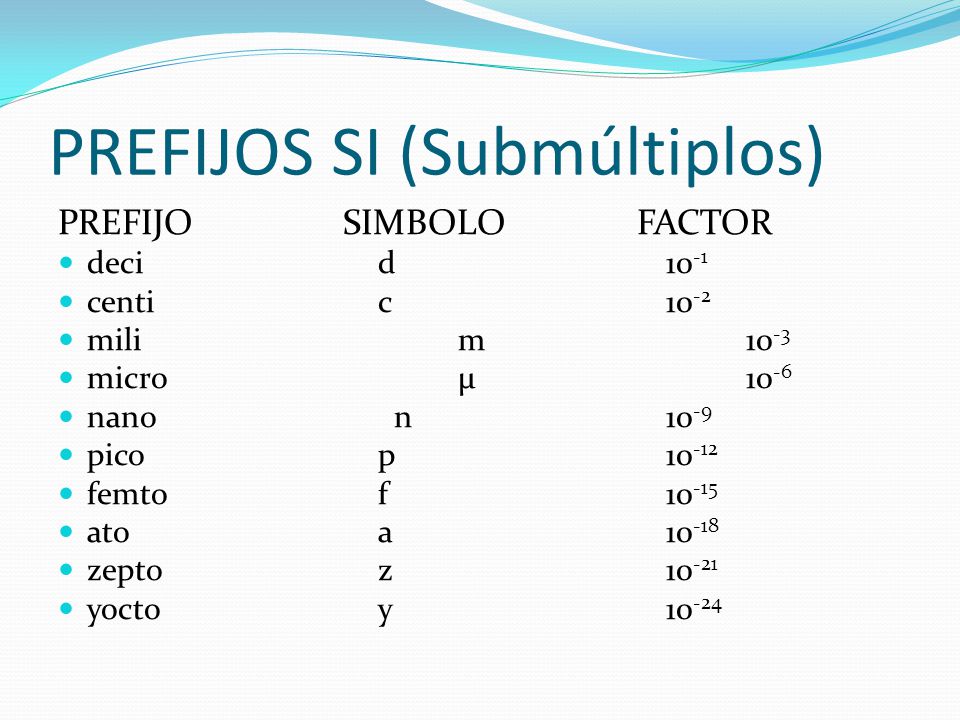 PREFIJOS SI (Submúltiplos)

| PREFIJO | SIMBOLO | FACTOR |
|---|---|---|
| deci | d | $10^{-1}$ |
| centi | c | $10^{-2}$ |
| mili | m | $10^{-3}$ |
| micro | μ | $10^{-6}$ |
| nano | n | $10^{-9}$ |
| pico | p | $10^{-12}$ |
| femto | f | $10^{-15}$ |
| ato | a | $10^{-18}$ |
| zepto | z | $10^{-21}$ |
| yocto | y | $10^{-24}$ |